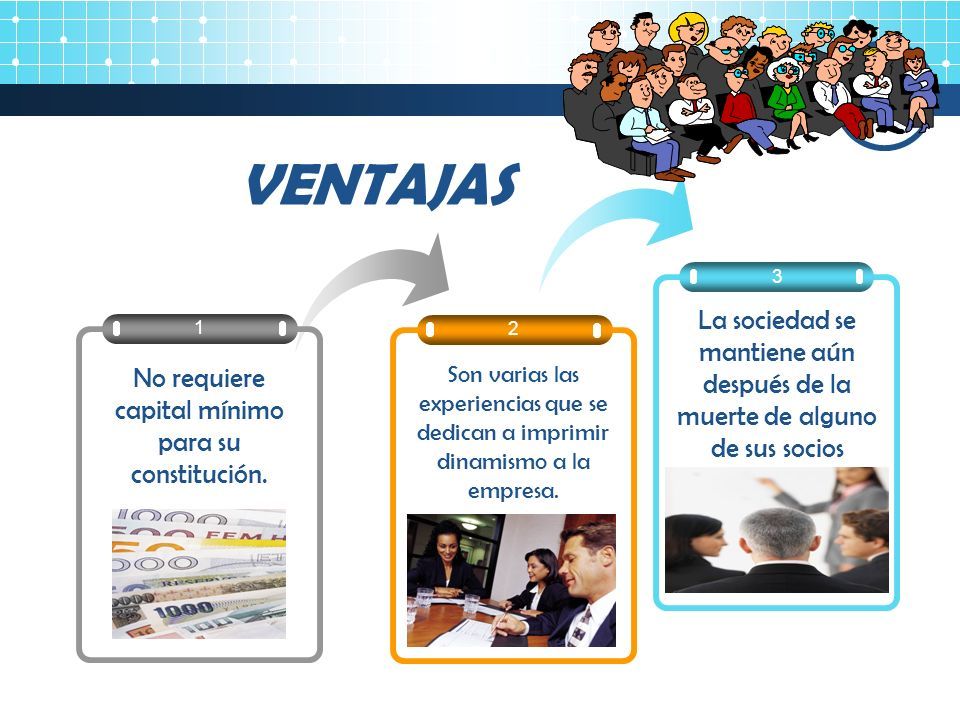 VENTAJAS

1

No requiere capital mínimo para su constitución.

2

Son varias las experiencias que se dedican a imprimir dinamismo a la empresa.

3

La sociedad se mantiene aún después de la muerte de alguno de sus socios